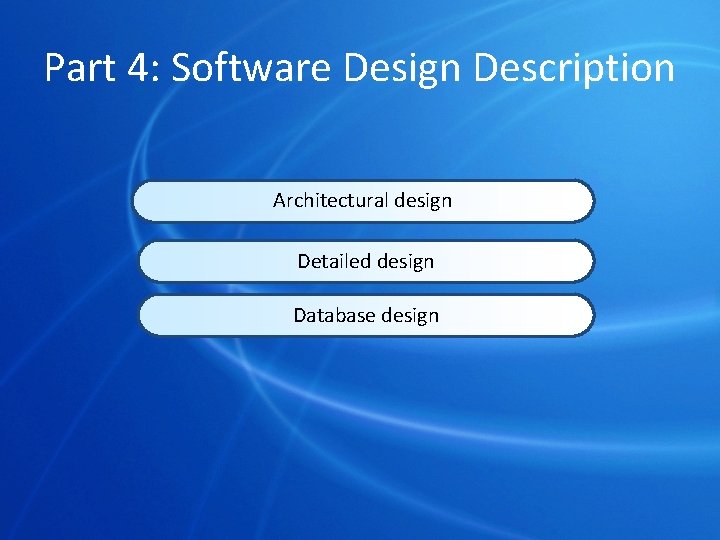 Part 4: Software Design Description

Architectural design

Detailed design

Database design